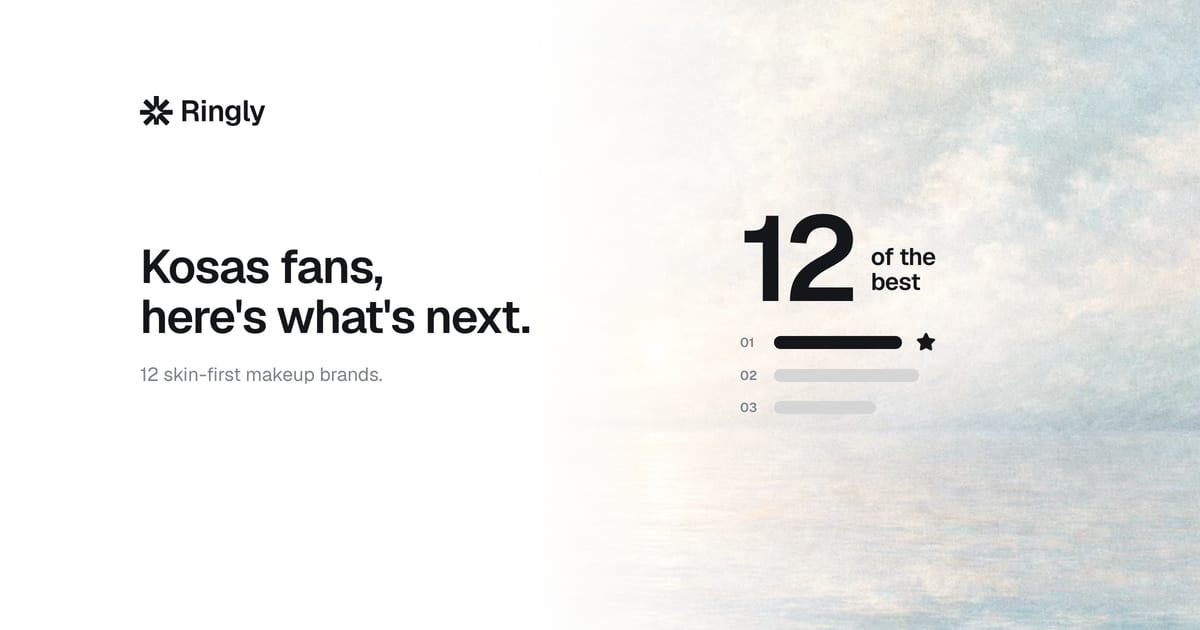 Ringly

Kosas fans,
here's what's next.

12 skin-first makeup brands.

12 of the best

01

02

03